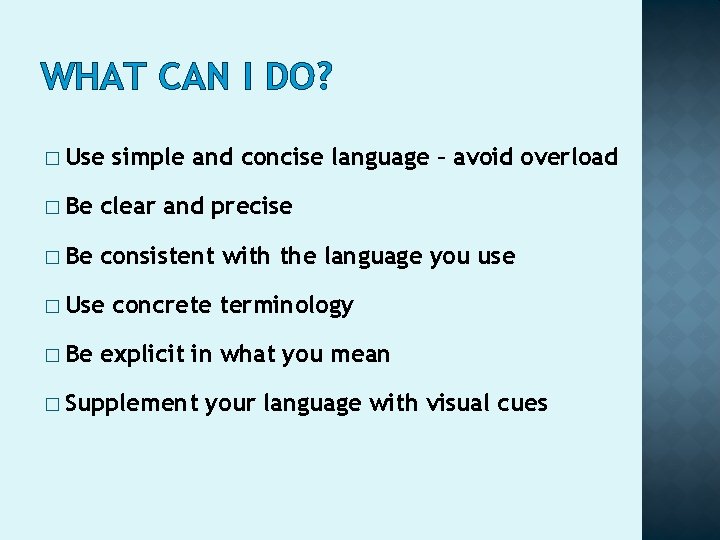 WHAT CAN I DO?

□ Use simple and concise language – avoid overload

□ Be clear and precise

□ Be consistent with the language you use

□ Use concrete terminology

□ Be explicit in what you mean

□ Supplement your language with visual cues